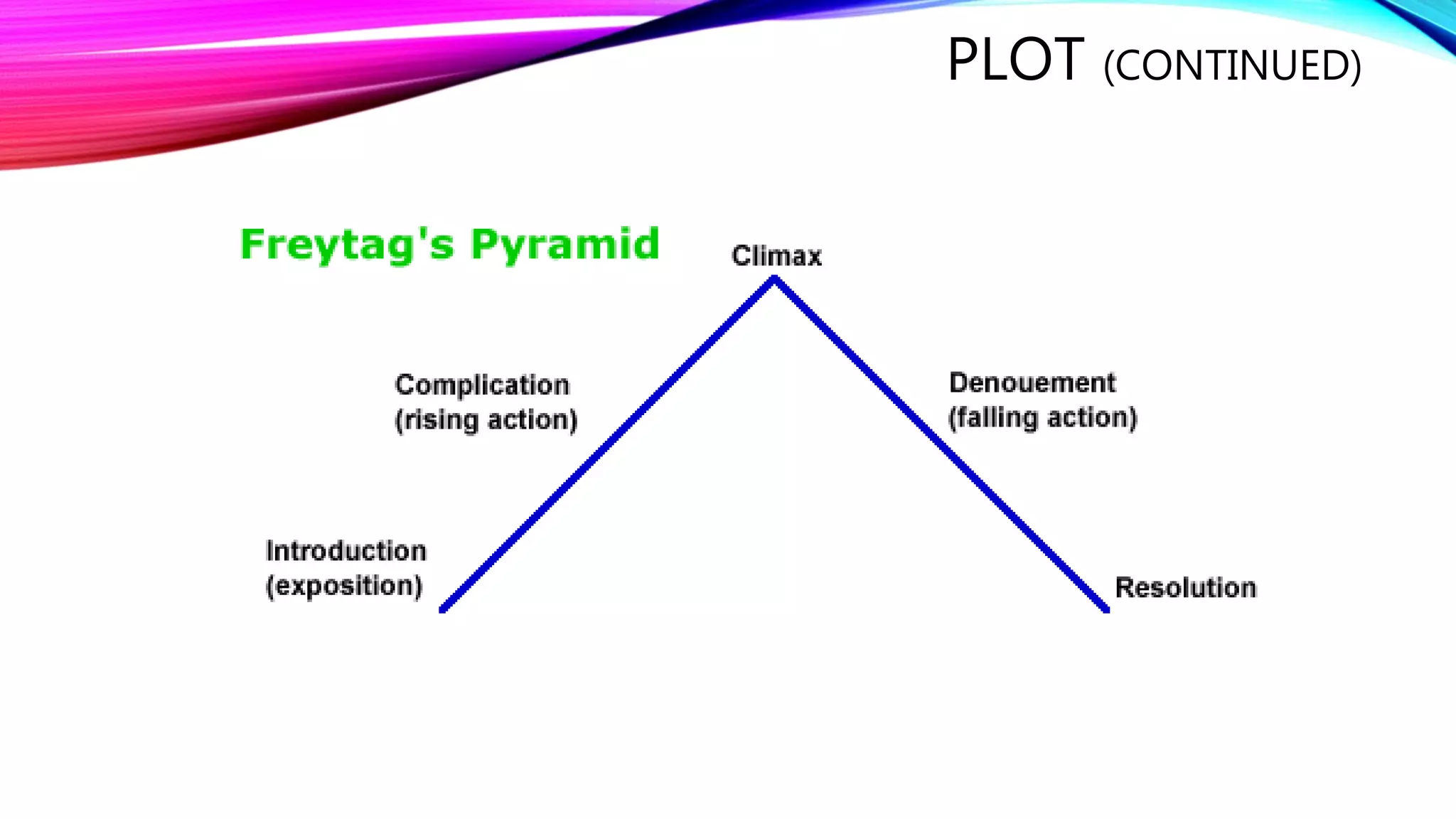 PLOT (CONTINUED)

Freytag's Pyramid

Climax

Complication (rising action)

Denouement (falling action)

Introduction (exposition)

Resolution